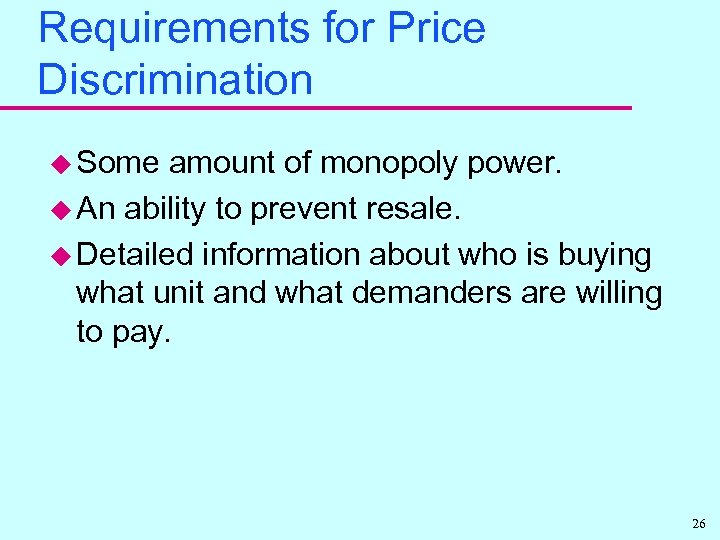 Requirements for Price Discrimination

◆ Some amount of monopoly power.

◆ An ability to prevent resale.

◆ Detailed information about who is buying what unit and what demanders are willing to pay.

26